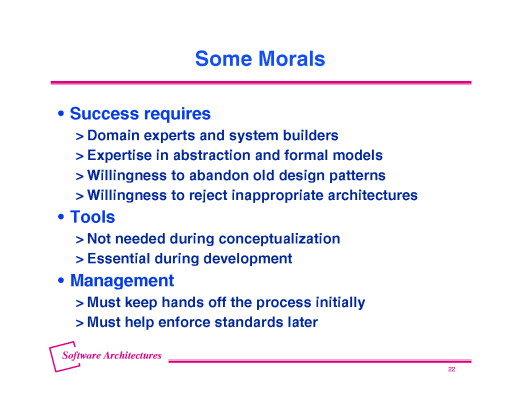 Some Morals

• Success requires
> Domain experts and system builders
> Expertise in abstraction and formal models
> Willingness to abandon old design patterns
> Willingness to reject inappropriate architectures

• Tools
> Not needed during conceptualization
> Essential during development

• Management
> Must keep hands off the process initially
> Must help enforce standards later

Software Architectures

22